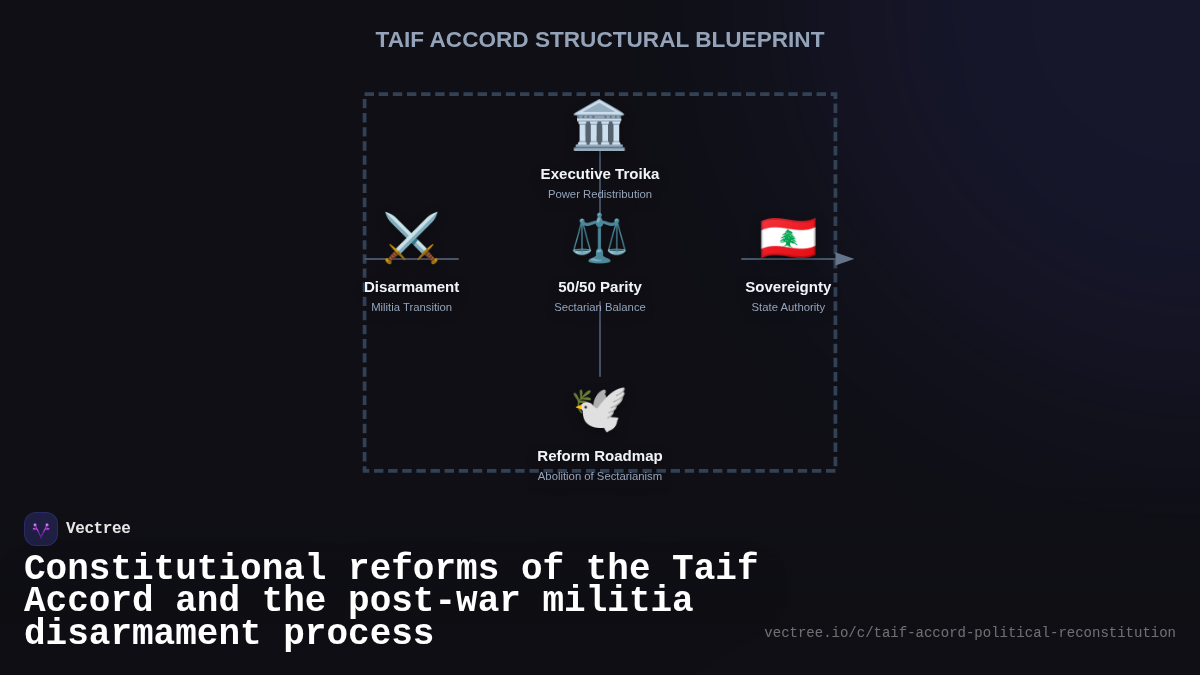 TAIF ACCORD STRUCTURAL BLUEPRINT

Executive Troika
Power Redistribution

Disarmament
Militia Transition

50/50 Parity
Sectarian Balance

Sovereignty
State Authority

Reform Roadmap
Abolition of Sectarianism

Vectree

Constitutional reforms of the Taif Accord and the post-war militia disarmament process

vectree.io/c/taif-accord-political-reconstitution